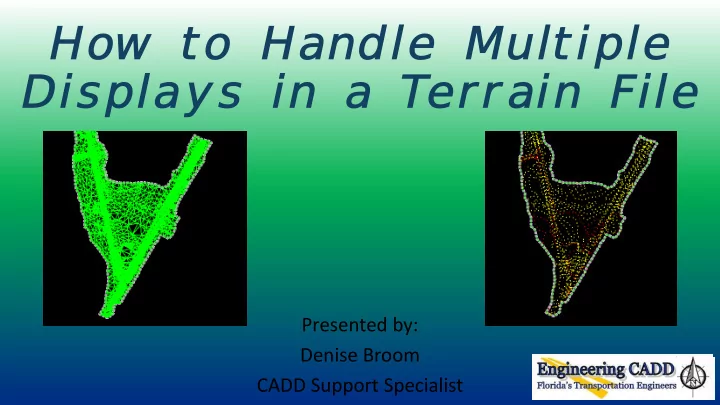 How to Handle Multiple Displays in a Terrain File

Presented by:
Denise Broom
CADD Support Specialist

Engineering CADD
Florida's Transportation Engineers